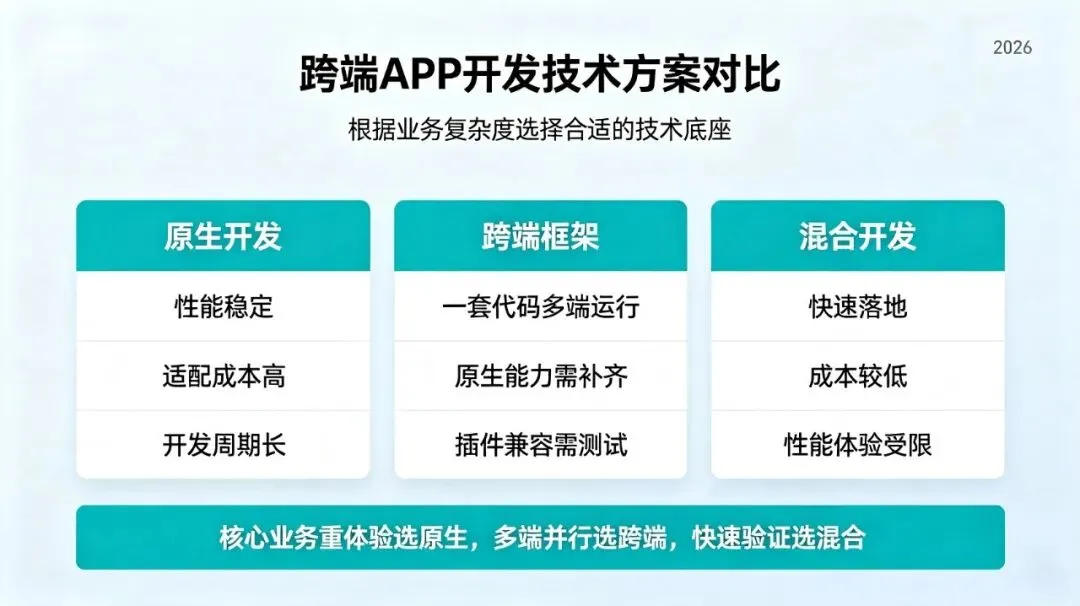 2026

跨端APP开发技术方案对比

根据业务复杂度选择合适的技术底座

| 原生开发 | 跨端框架 | 混合开发 |
|---|---|---|
| 性能稳定 | 一套代码多端运行 | 快速落地 |
| 适配成本高 | 原生能力需补齐 | 成本较低 |
| 开发周期长 | 插件兼容需测试 | 性能体验受限 |

核心业务重体验选原生，多端并行选跨端，快速验证选混合